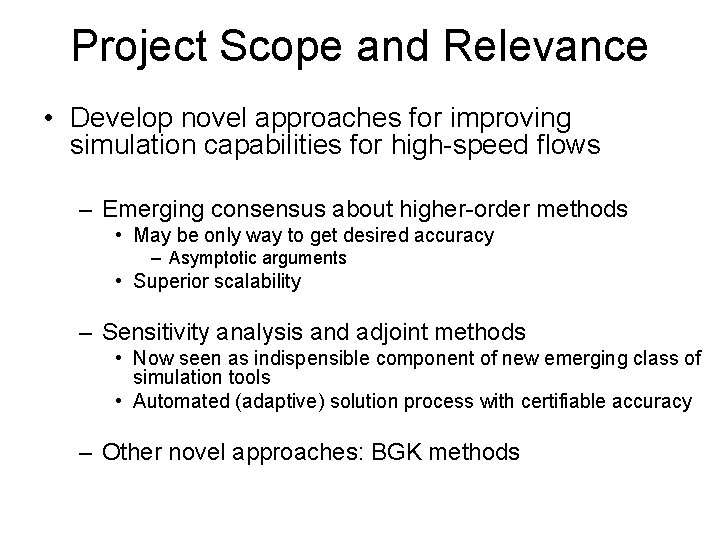 Project Scope and Relevance

• Develop novel approaches for improving simulation capabilities for high-speed flows

– Emerging consensus about higher-order methods
• May be only way to get desired accuracy
– Asymptotic arguments
• Superior scalability

– Sensitivity analysis and adjoint methods
• Now seen as indispensible component of new emerging class of simulation tools
• Automated (adaptive) solution process with certifiable accuracy

– Other novel approaches: BGK methods